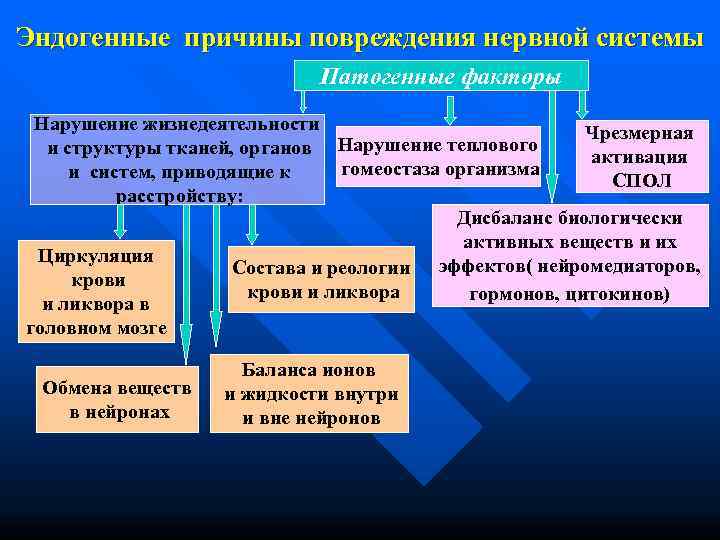 Эндогенные причины повреждения нервной системы

Патогенные факторы

Нарушение жизнедеятельности и структуры тканей, органов и систем, приводящие к расстройству:

Нарушение теплового гомеостаза организма

Чрезмерная активация СПОЛ

Дисбаланс биологически активных веществ и их эффектов( нейромедиаторов, гормонов, цитокинов)

Циркуляция крови и ликвора в головном мозге

Состава и реологии крови и ликвора

Обмена веществ в нейронах

Баланса ионов и жидкости внутри и вне нейронов